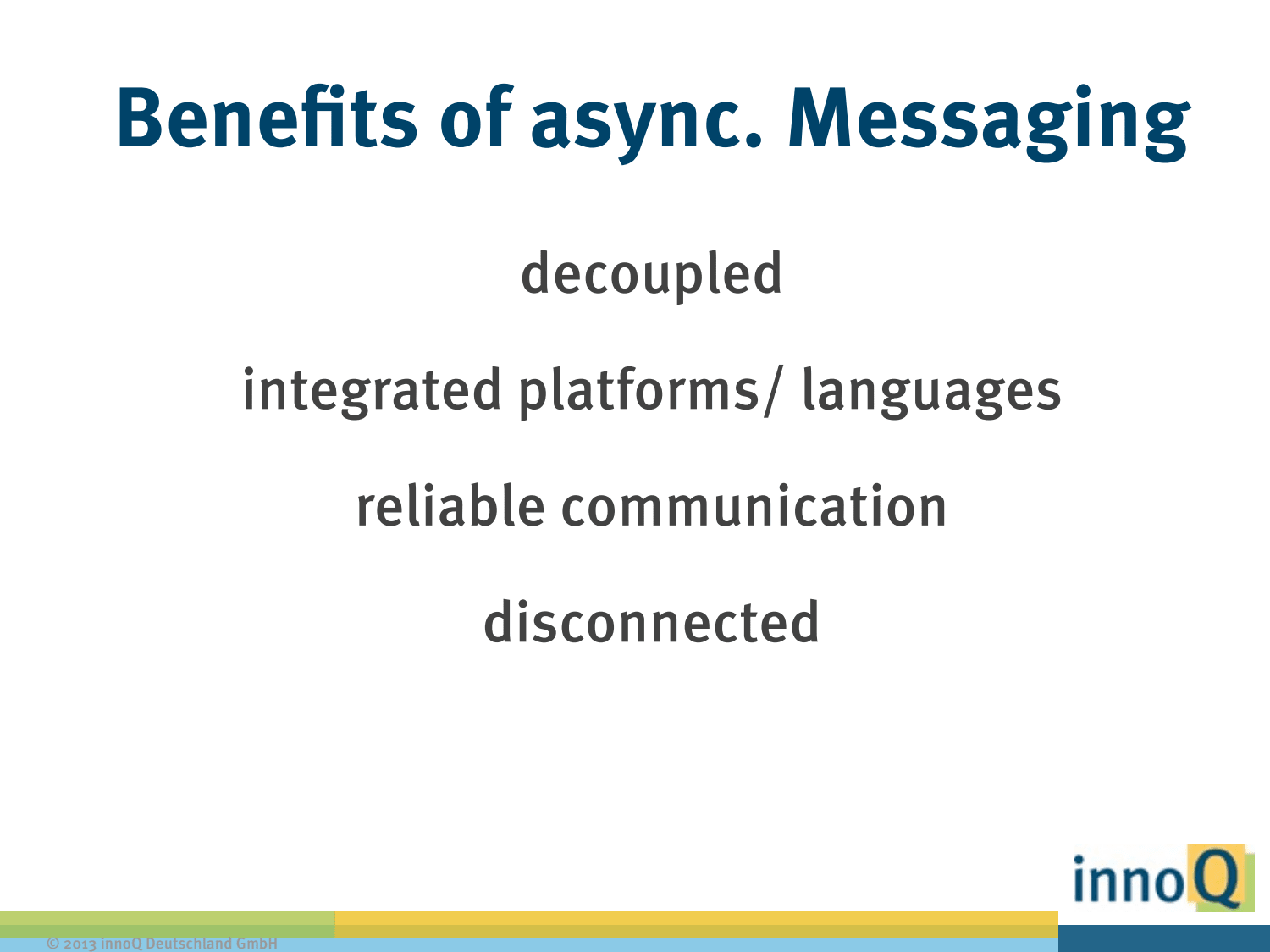 Benefits of async. Messaging

decoupled

integrated platforms/ languages

reliable communication

disconnected

innoQ

© 2013 innoQ Deutschland GmbH